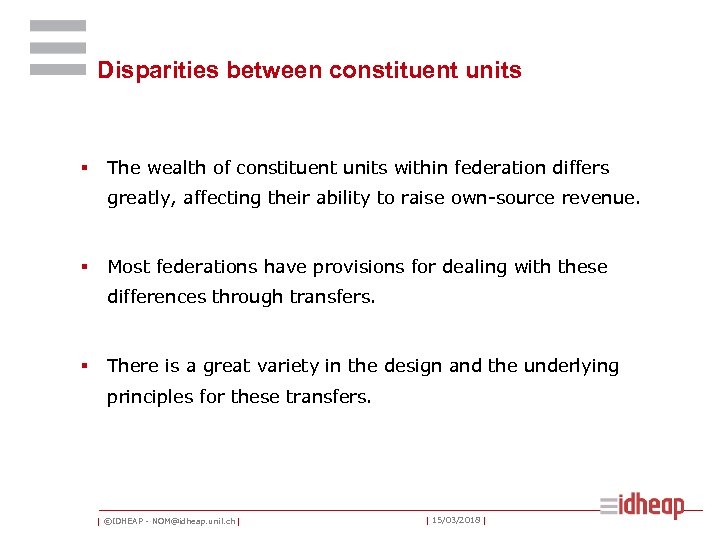 Disparities between constituent units

▪ The wealth of constituent units within federation differs greatly, affecting their ability to raise own-source revenue.

▪ Most federations have provisions for dealing with these differences through transfers.

▪ There is a great variety in the design and the underlying principles for these transfers.

| ©IDHEAP - NOM@idheap.unil.ch | | 15/03/2018 | idheap